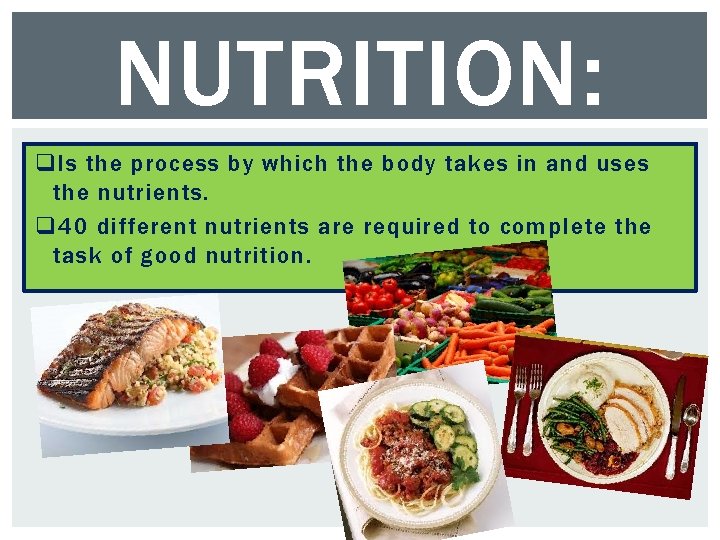 NUTRITION:

❑Is the process by which the body takes in and uses the nutrients.

❑40 different nutrients are required to complete the task of good nutrition.